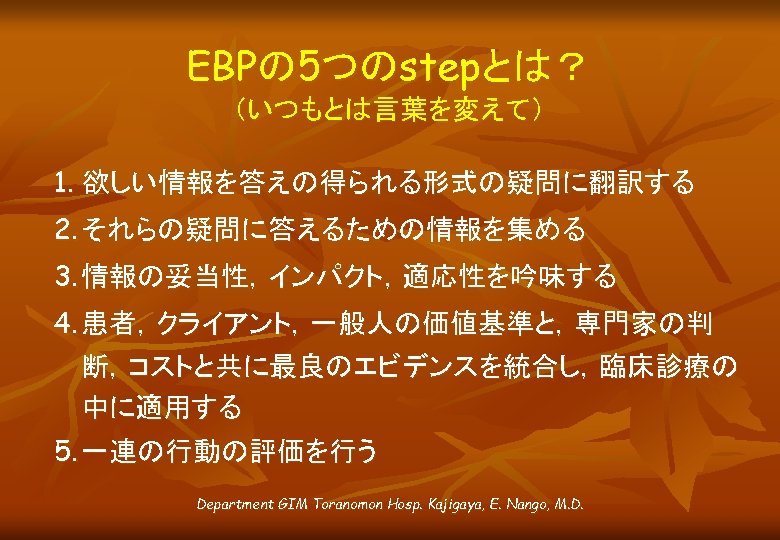 EBPの5つのstepとは？
（いつもとは言葉を変えて）

1. 欲しい情報を答えの得られる形式の疑問に翻訳する
2. それらの疑問に答えるための情報を集める
3. 情報の妥当性，インパクト，適応性を吟味する
4. 患者，クライアント，一般人の価値基準と，専門家の判断，コストと共に最良のエビデンスを統合し，臨床診療の中に適用する
5. 一連の行動の評価を行う

Department GIM Toranomon Hosp. Kajigaya, E. Nango, M.D.